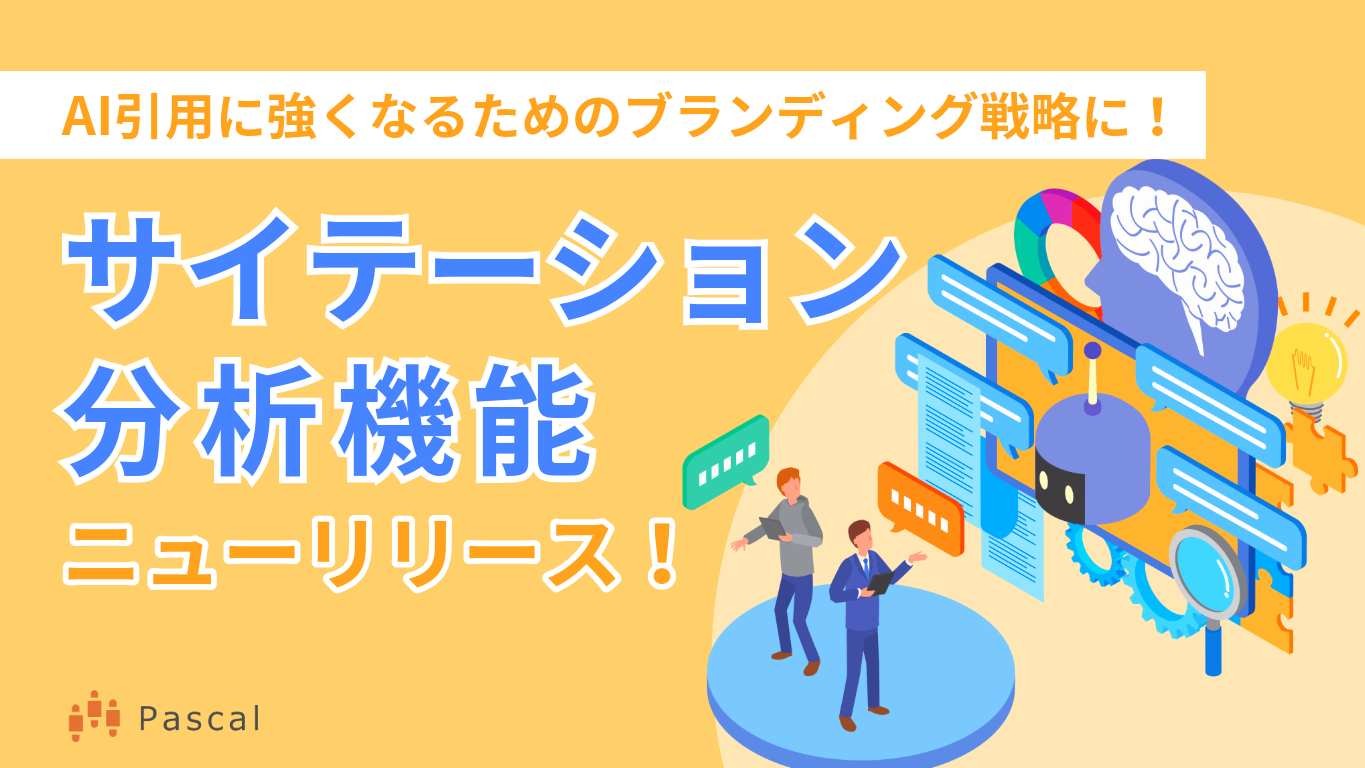 AI引用に強くなるためのブランディング戦略に！

サイテーション
分析機能
ニューリリース！

Pascal